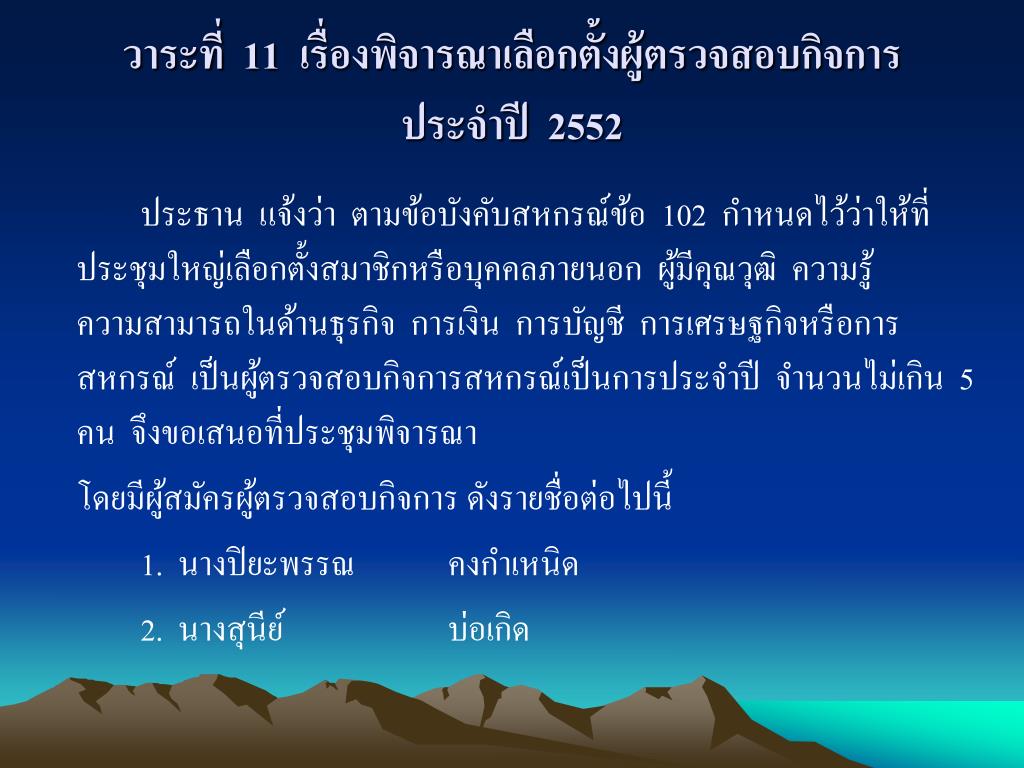 วาระที่ 11 เรื่องพิจารณาเลือกตั้งผู้ตรวจสอบกิจการ ประจำปี 2552

ประธาน แจ้งว่า ตามข้อบังคับสหกรณ์ข้อ 102 กำหนดไว้ว่าให้ที่ประชุมใหญ่เลือกตั้งสมาชิกหรือบุคคลภายนอก ผู้มีคุณวุฒิ ความรู้ ความสามารถในด้านธุรกิจ การเงิน การบัญชี การเศรษฐกิจหรือการสหกรณ์ เป็นผู้ตรวจสอบกิจการสหกรณ์เป็นการประจำปี จำนวนไม่เกิน 5 คน จึงขอเสนอที่ประชุมพิจารณา

โดยมีผู้สมัครผู้ตรวจสอบกิจการ ดังรายชื่อต่อไปนี้

1. นางปิยะพรรณ คงกำเหนิด

2. นางสุนีย์ บ่อเกิด